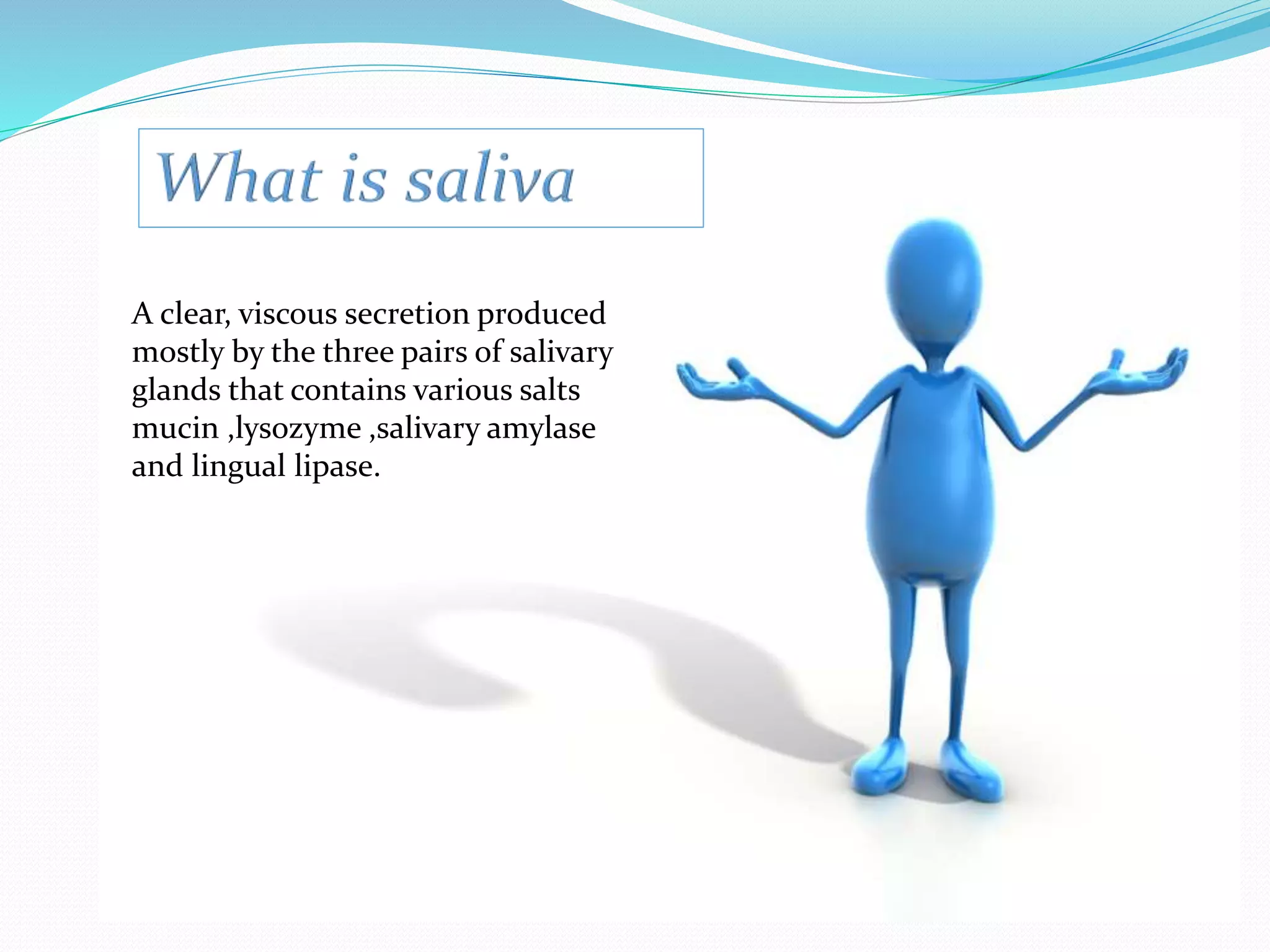 What is saliva

A clear, viscous secretion produced mostly by the three pairs of salivary glands that contains various salts mucin ,lysozyme ,salivary amylase and lingual lipase.